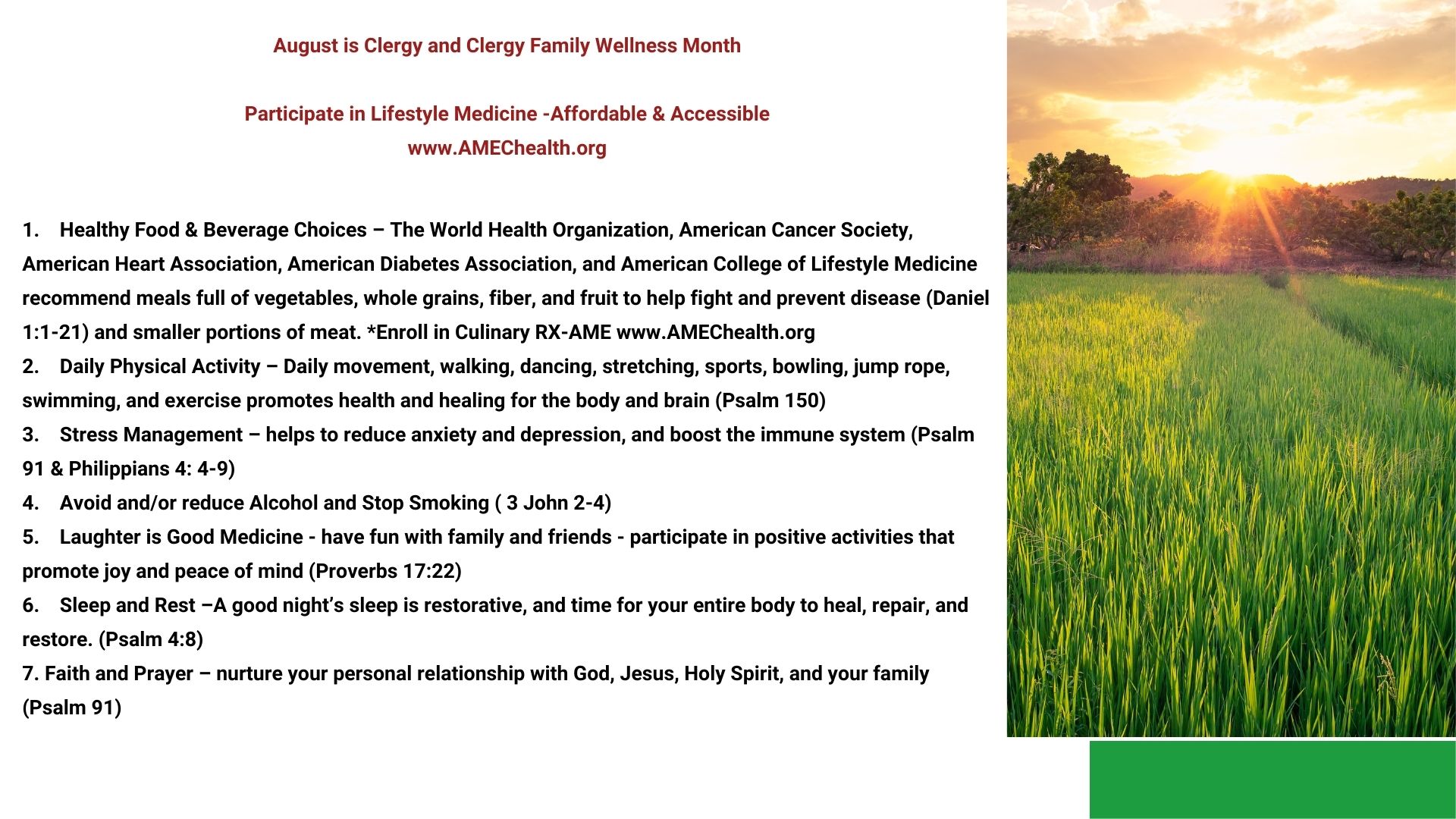 August is Clergy and Clergy Family Wellness Month

Participate in Lifestyle Medicine -Affordable & Accessible
www.AMEChealth.org

1. Healthy Food & Beverage Choices – The World Health Organization, American Cancer Society, American Heart Association, American Diabetes Association, and American College of Lifestyle Medicine recommend meals full of vegetables, whole grains, fiber, and fruit to help fight and prevent disease (Daniel 1:1-21) and smaller portions of meat. *Enroll in Culinary RX-AME www.AMEChealth.org
2. Daily Physical Activity – Daily movement, walking, dancing, stretching, sports, bowling, jump rope, swimming, and exercise promotes health and healing for the body and brain (Psalm 150)
3. Stress Management – helps to reduce anxiety and depression, and boost the immune system (Psalm 91 & Philippians 4: 4-9)
4. Avoid and/or reduce Alcohol and Stop Smoking ( 3 John 2-4)
5. Laughter is Good Medicine - have fun with family and friends - participate in positive activities that promote joy and peace of mind (Proverbs 17:22)
6. Sleep and Rest –A good night's sleep is restorative, and time for your entire body to heal, repair, and restore. (Psalm 4:8)
7. Faith and Prayer – nurture your personal relationship with God, Jesus, Holy Spirit, and your family (Psalm 91)